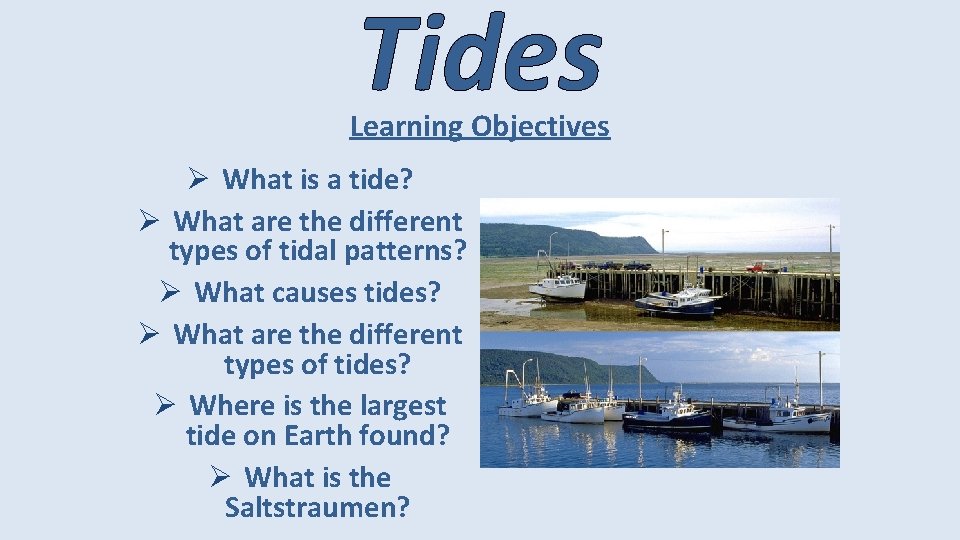 Tides

Learning Objectives

➢ What is a tide?

➢ What are the different types of tidal patterns?

➢ What causes tides?

➢ What are the different types of tides?

➢ Where is the largest tide on Earth found?

➢ What is the Saltstraumen?